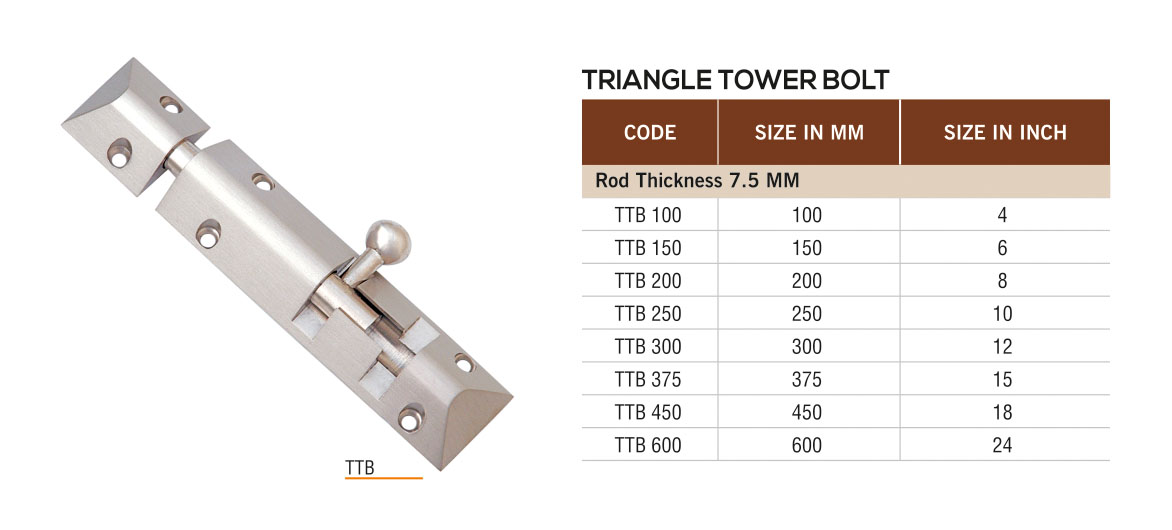 TTB

TRIANGLE TOWER BOLT

| CODE | SIZE IN MM | SIZE IN INCH |
|---|---|---|
| Rod Thickness 7.5 MM | | |
| TTB 100 | 100 | 4 |
| TTB 150 | 150 | 6 |
| TTB 200 | 200 | 8 |
| TTB 250 | 250 | 10 |
| TTB 300 | 300 | 12 |
| TTB 375 | 375 | 15 |
| TTB 450 | 450 | 18 |
| TTB 600 | 600 | 24 |